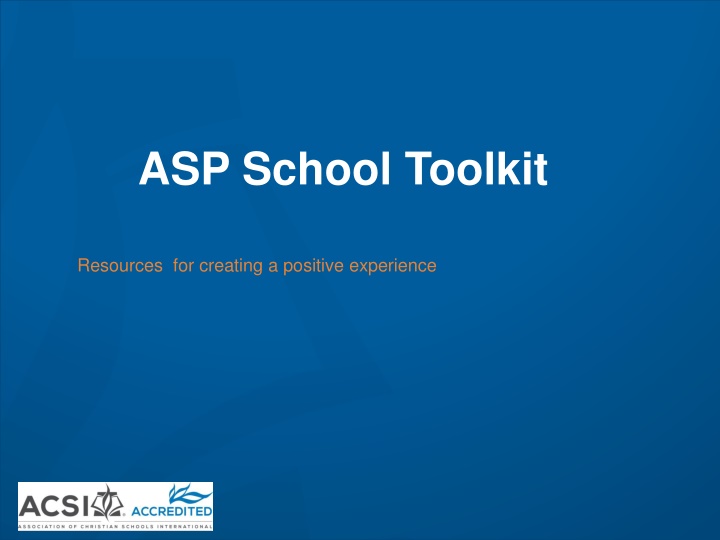 ASP School Toolkit

Resources  for creating a positive experience

ACSI ACCREDITED
ASSOCIATION OF CHRISTIAN SCHOOLS INTERNATIONAL